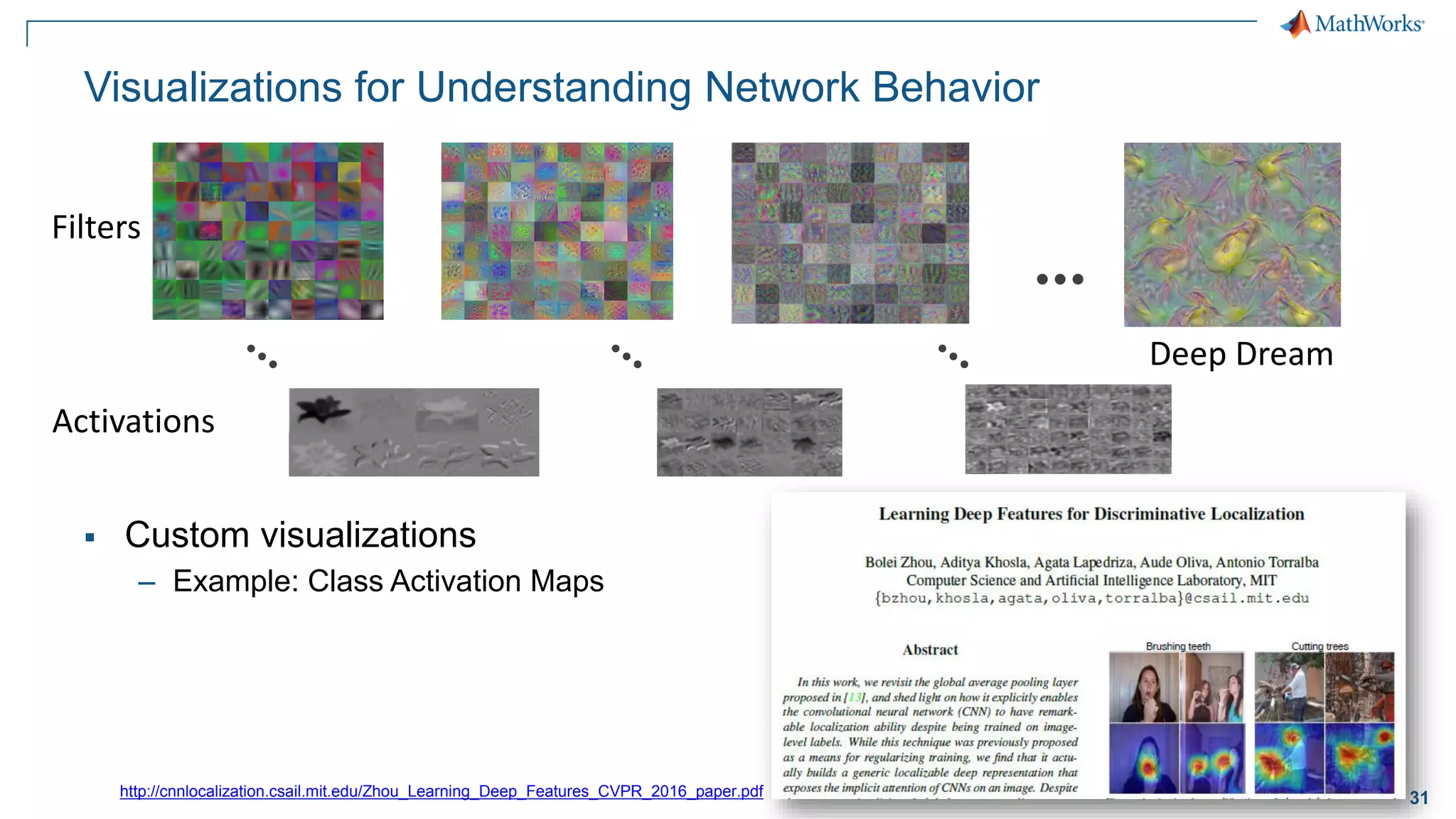 MathWorks

Visualizations for Understanding Network Behavior

Filters

...

Deep Dream

Activations

▪ Custom visualizations
– Example: Class Activation Maps

Learning Deep Features for Discriminative Localization

Bolei Zhou, Aditya Khosla, Agata Lapedriza, Aude Oliva, Antonio Torralba
Computer Science and Artificial Intelligence Laboratory, MIT
{bzhou,khosla,agata,oliva,torralba}@csail.mit.edu

Abstract

In this work, we revisit the global average pooling layer proposed in [13], and shed light on how it explicitly enables the convolutional neural network (CNN) to have remarkable localization ability despite being trained on image-level labels. While this technique was previously proposed as a means for regularizing training, we find that it actually builds a generic localizable deep representation that exposes the implicit attention of CNNs on an image. Despite

Brushing teeth

Cutting trees

http://cnnlocalization.csail.mit.edu/Zhou_Learning_Deep_Features_CVPR_2016_paper.pdf

31